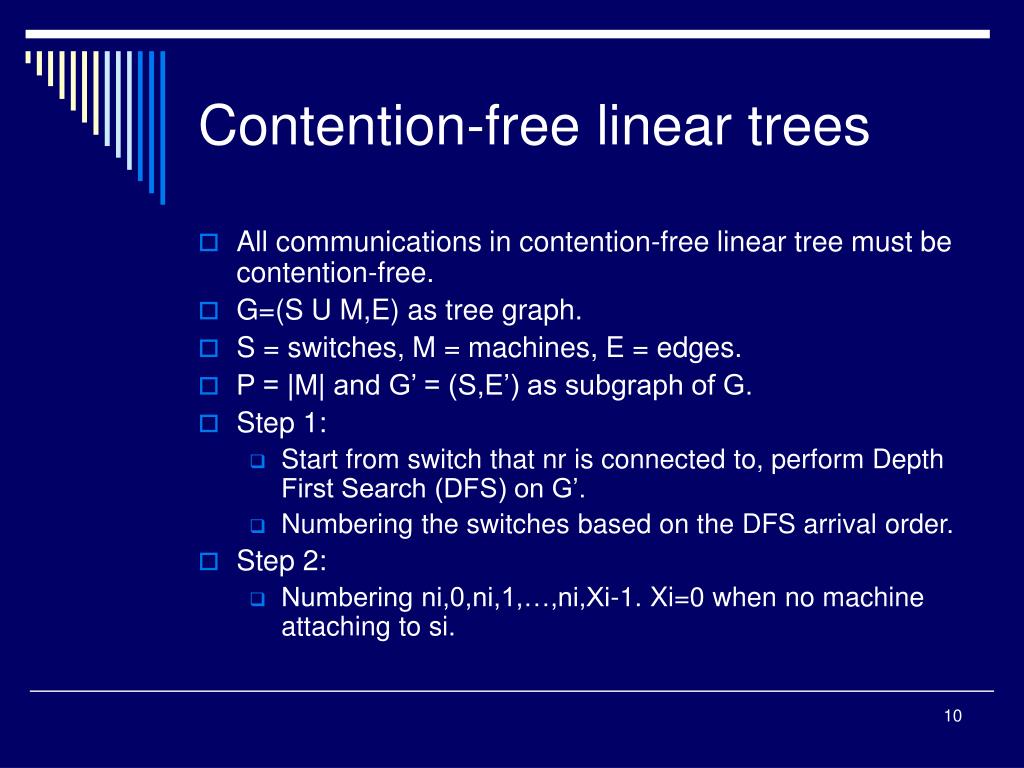 Contention-free linear trees

All communications in contention-free linear tree must be contention-free.

G=(S U M,E) as tree graph.

S = switches, M = machines, E = edges.

P = |M| and G’ = (S,E’) as subgraph of G.

Step 1:

Start from switch that nr is connected to, perform Depth First Search (DFS) on G’.

Numbering the switches based on the DFS arrival order.

Step 2:

Numbering ni,0,ni,1,…,ni,Xi-1. Xi=0 when no machine attaching to si.

10